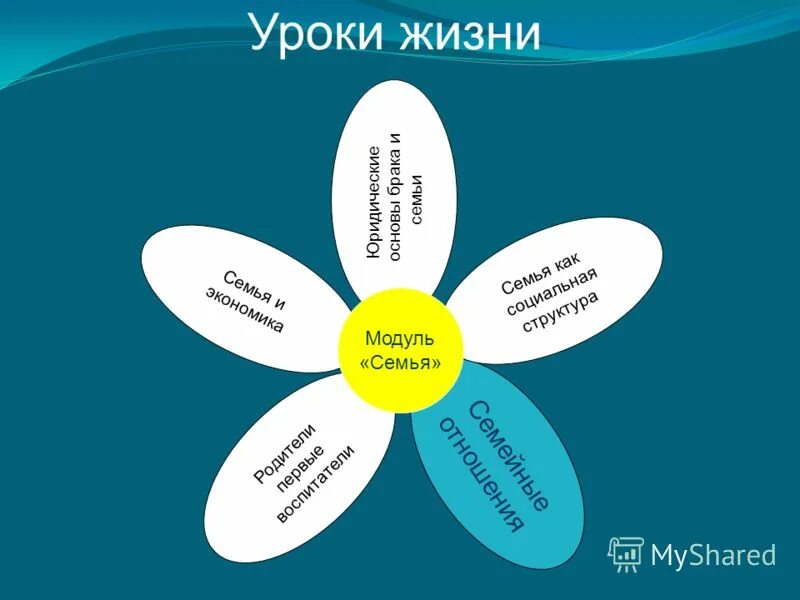 Уроки жизни

Юридические основы брака и семьи

Семья и экономика

Семья как социальная структура

Модуль «Семья»

Родители первые воспитатели

Семейные отношения

MyShared